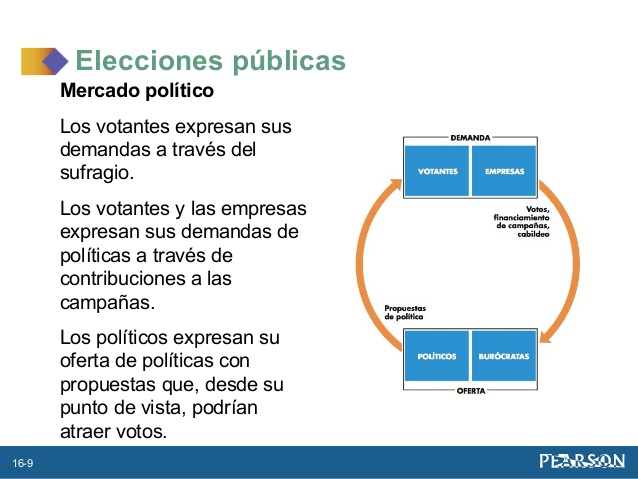 Elecciones públicas

Mercado político

Los votantes expresan sus demandas a través del sufragio.

Los votantes y las empresas expresan sus demandas de políticas a través de contribuciones a las campañas.

Los políticos expresan su oferta de políticas con propuestas que, desde su punto de vista, podrían atraer votos.

DEMANDA

VOTANTES

EMPRESAS

Votos, financiamiento de campañas, cabildeo

Propuestas de política

POLÍTICOS

BURÓCRATAS

OFERTA

16-9

PEARSON